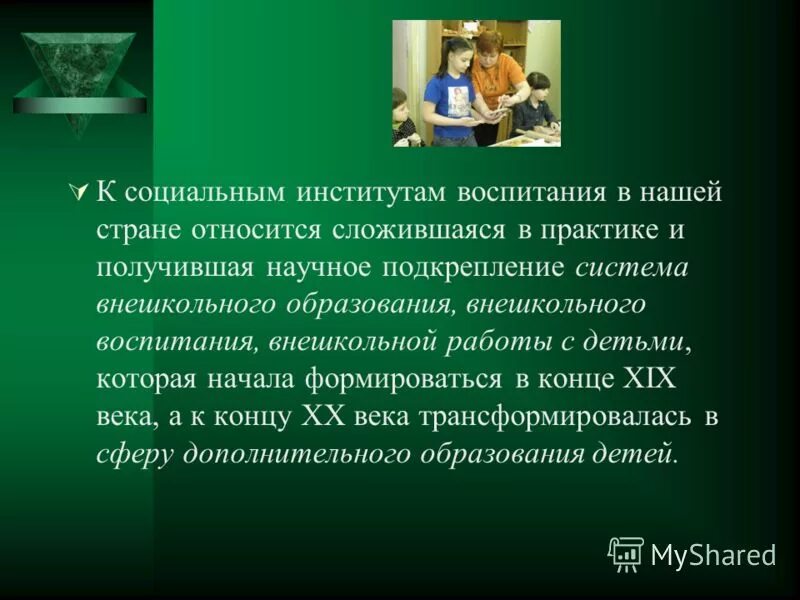 К социальным институтам воспитания в нашей стране относится сложившаяся в практике и получившая научное подкрепление система внешкольного образования, внешкольного воспитания, внешкольной работы с детьми, которая начала формироваться в конце XIX века, а к концу XX века трансформировалась в сферу дополнительного образования детей.

MyShared